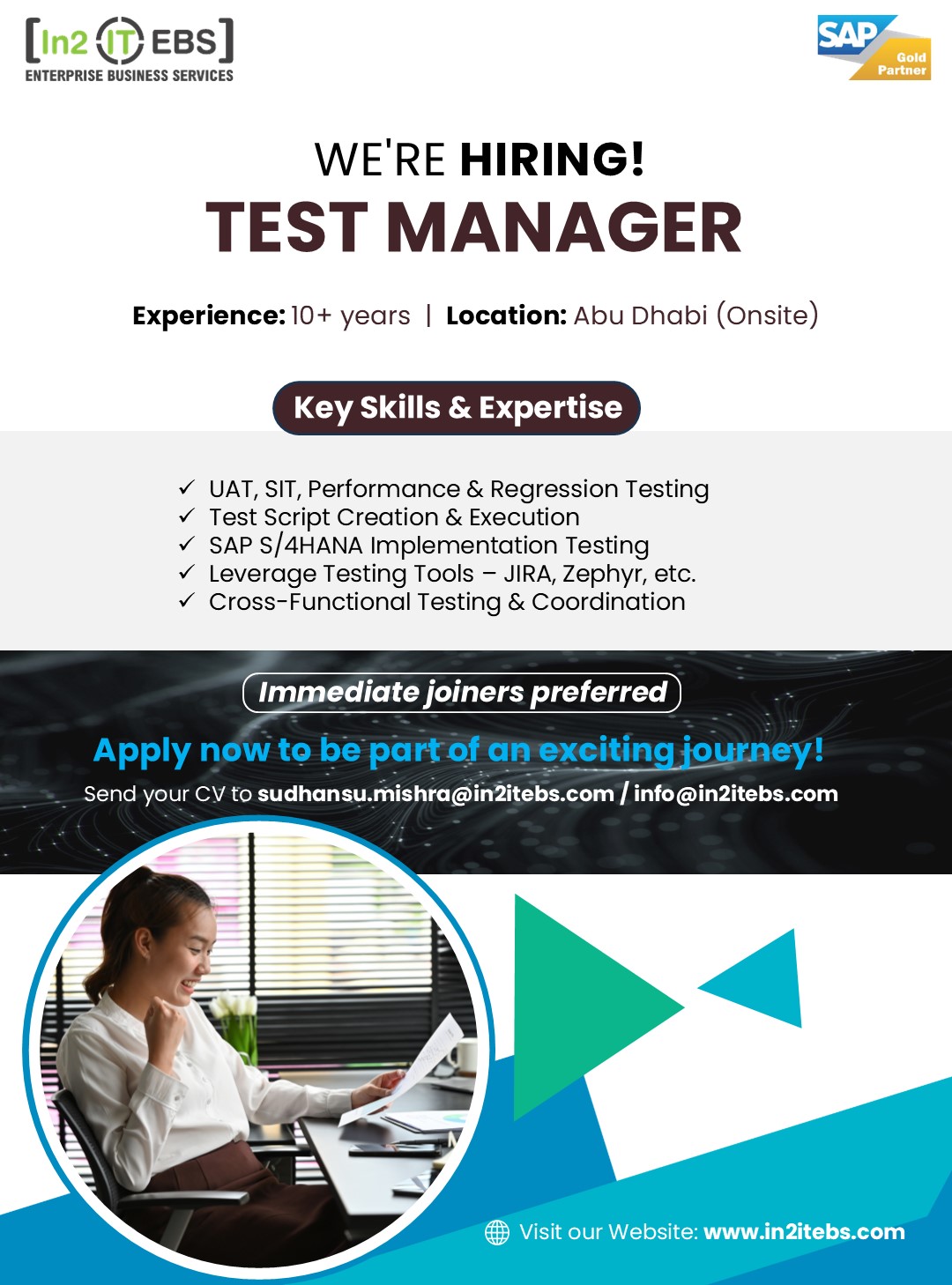 [In2 IT EBS]
ENTERPRISE BUSINESS SERVICES

SAP
Gold Partner

WE'RE HIRING!
TEST MANAGER

Experience: 10+ years | Location: Abu Dhabi (Onsite)

Key Skills & Expertise

✓ UAT, SIT, Performance & Regression Testing
✓ Test Script Creation & Execution
✓ SAP S/4HANA Implementation Testing
✓ Leverage Testing Tools – JIRA, Zephyr, etc.
✓ Cross-Functional Testing & Coordination

Immediate joiners preferred

Apply now to be part of an exciting journey!

Send your CV to sudhansu.mishra@in2itebs.com / info@in2itebs.com

Visit our Website: www.in2itebs.com